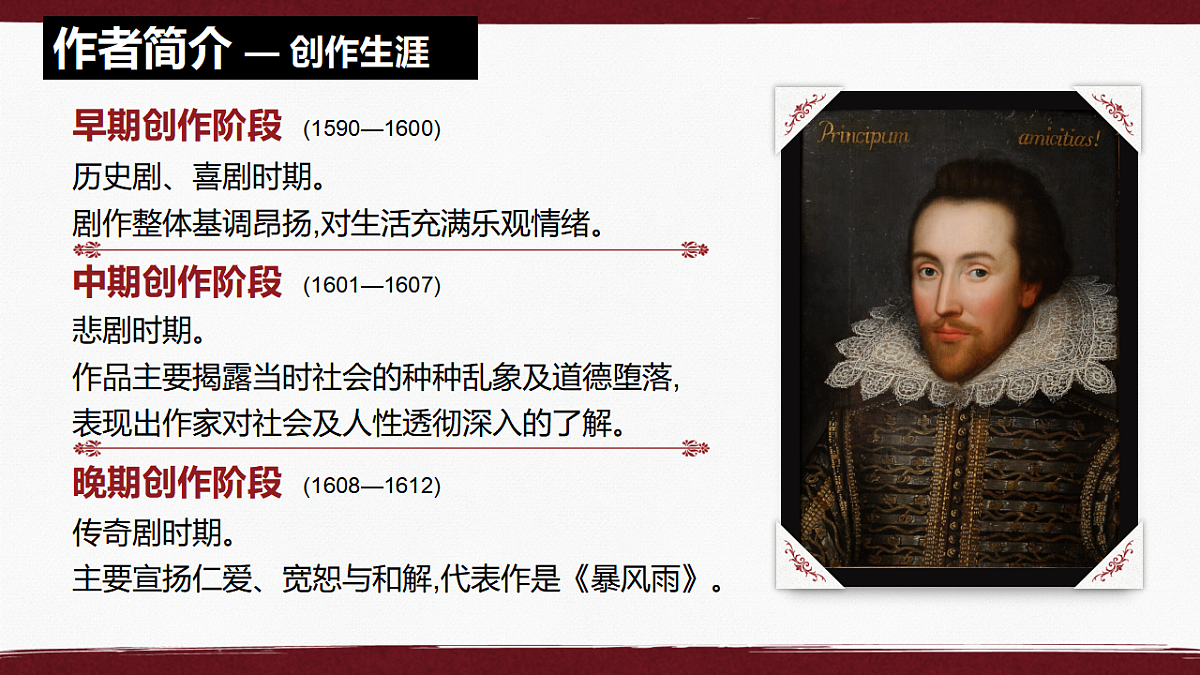 作者简介 — 创作生涯

早期创作阶段 (1590—1600)

历史剧、喜剧时期。

剧作整体基调昂扬,对生活充满乐观情绪。

中期创作阶段 (1601—1607)

悲剧时期。

作品主要揭露当时社会的种种乱象及道德堕落,表现出作家对社会及人性透彻深入的了解。

晚期创作阶段 (1608—1612)

传奇剧时期。

主要宣扬仁爱、宽恕与和解,代表作是《暴风雨》。

Principum amicitias!